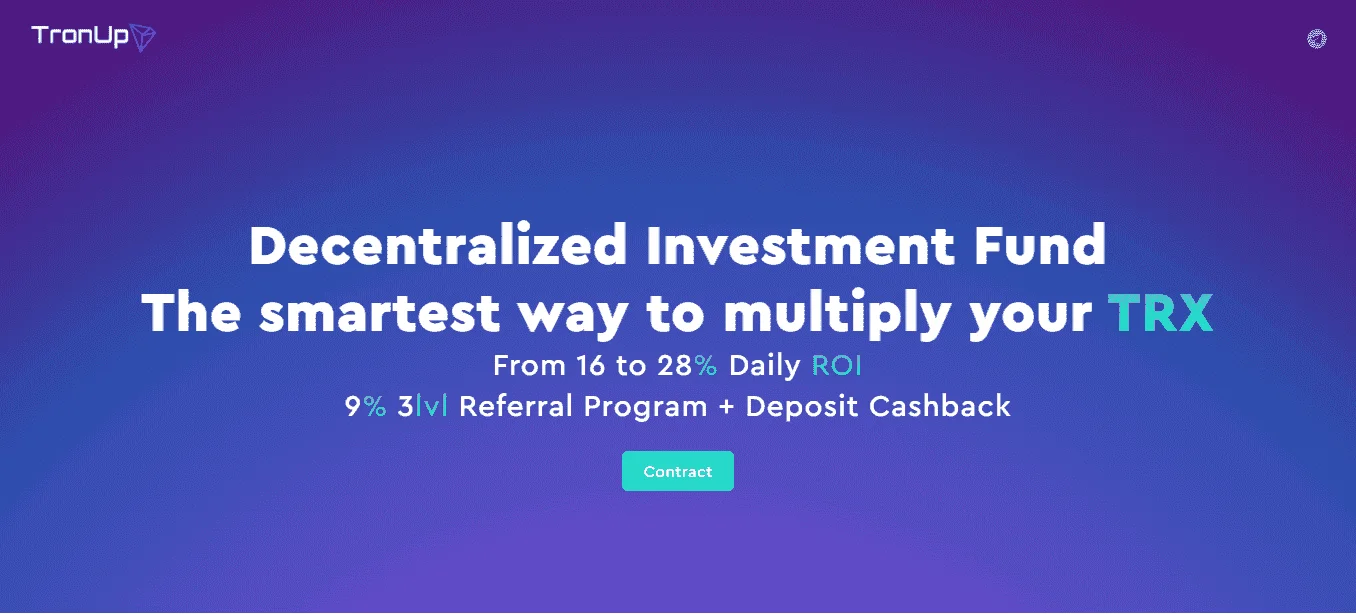 TronUp

Decentralized Investment Fund
The smartest way to multiply your TRX

From 16 to 28% Daily ROI
9% 3lvl Referral Program + Deposit Cashback

Contract